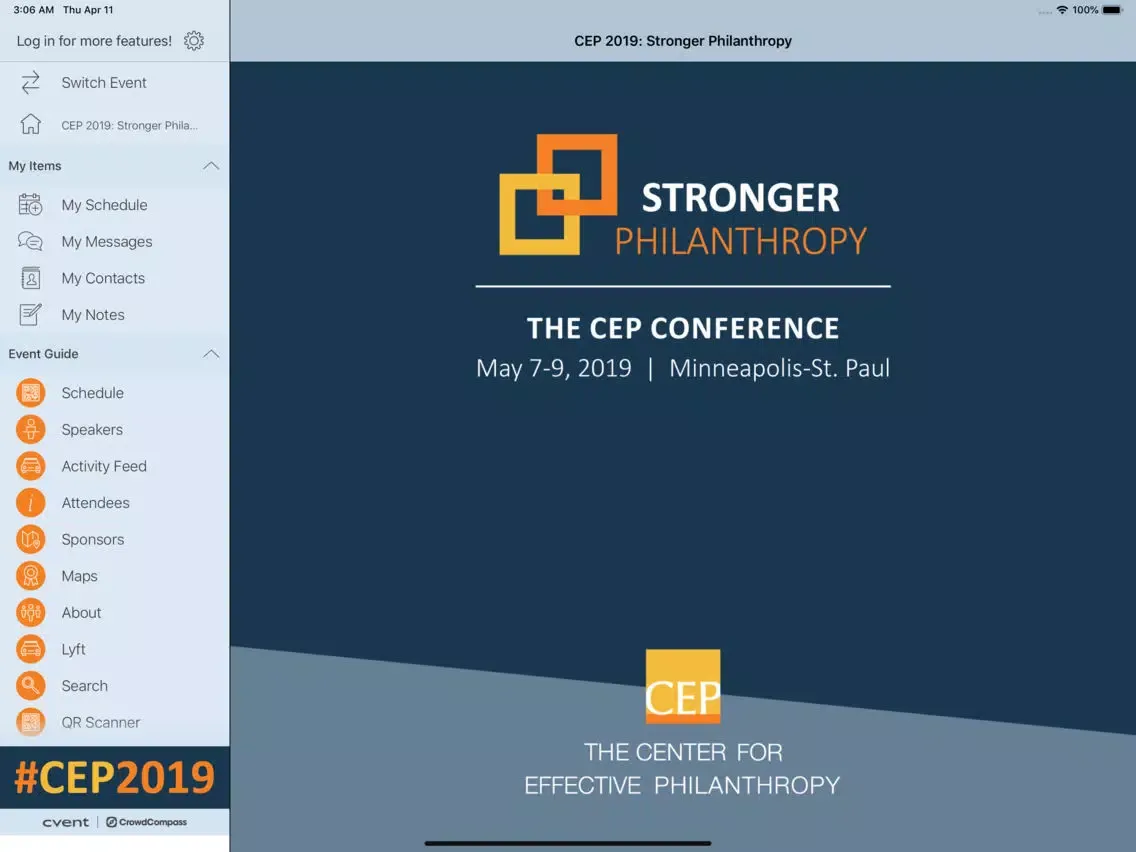 3:06 AM Thu Apr 11

100%

Log in for more features!

Switch Event

CEP 2019: Stronger Phila...

My Items

My Schedule

My Messages

My Contacts

My Notes

Event Guide

Schedule

Speakers

Activity Feed

Attendees

Sponsors

Maps

About

Lyft

Search

QR Scanner

#CEP2019

cvent | CrowdCompass

CEP 2019: Stronger Philanthropy

STRONGER PHILANTHROPY

THE CEP CONFERENCE

May 7-9, 2019 | Minneapolis-St. Paul

CEP

THE CENTER FOR EFFECTIVE PHILANTHROPY